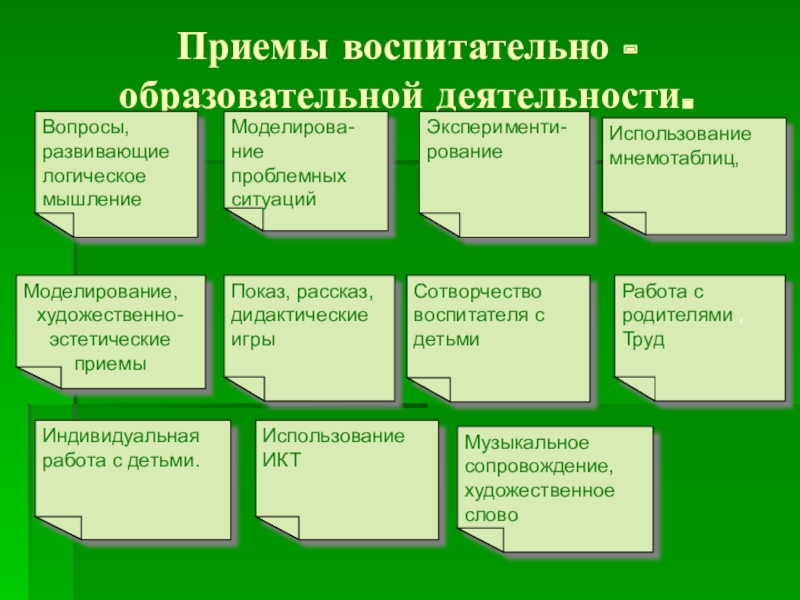 Приемы воспитательно - образовательной деятельности.

Вопросы, развивающие логическое мышление

Моделирование проблемных ситуаций

Экспериментирование

Использование мнемотаблиц,

Моделирование, художественно-эстетические приемы

Показ, рассказ, дидактические игры

Сотворчество воспитателя с детьми

Работа с родителями , Труд

Индивидуальная работа с детьми.

Использование ИКТ

Музыкальное сопровождение, художественное слово